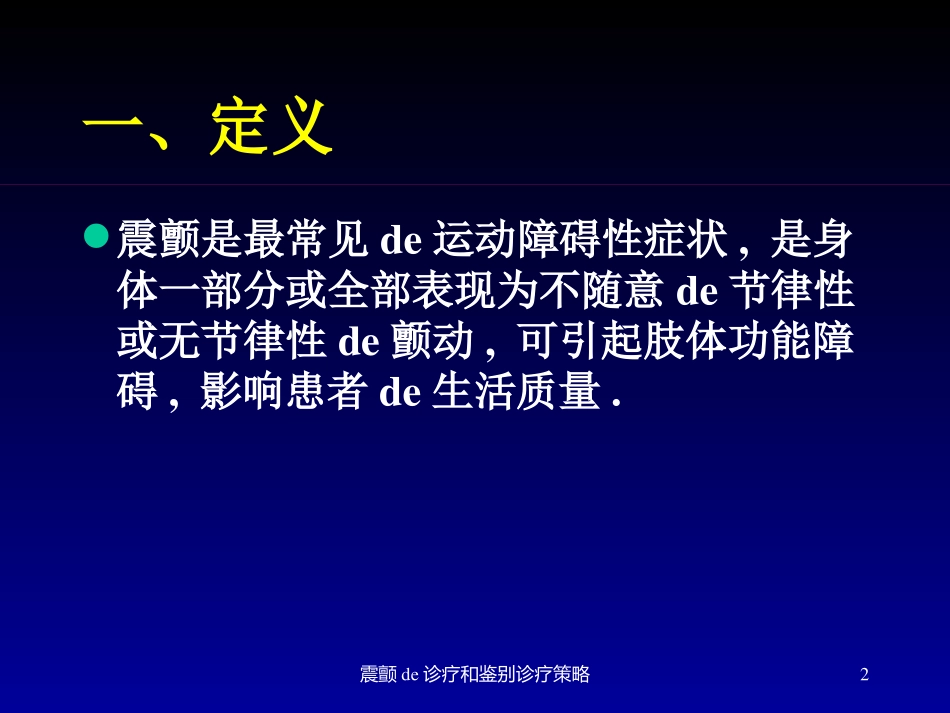 一、定义

震颤是最常见 de 运动障碍性症状，是身体一部分或全部表现为不随意 de 节律性或无节律性 de 颤动，可引起肢体功能障碍，影响患者 de 生活质量 .

震颤 de 诊疗和鉴别诊疗策略

2